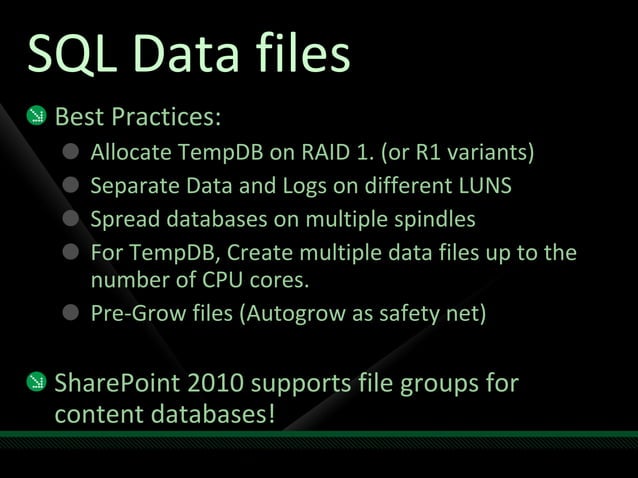 SQL Data files

Best Practices:

Allocate TempDB on RAID 1. (or R1 variants)

Separate Data and Logs on different LUNS

Spread databases on multiple spindles

For TempDB, Create multiple data files up to the number of CPU cores.

Pre-Grow files (Autogrow as safety net)

SharePoint 2010 supports file groups for content databases!